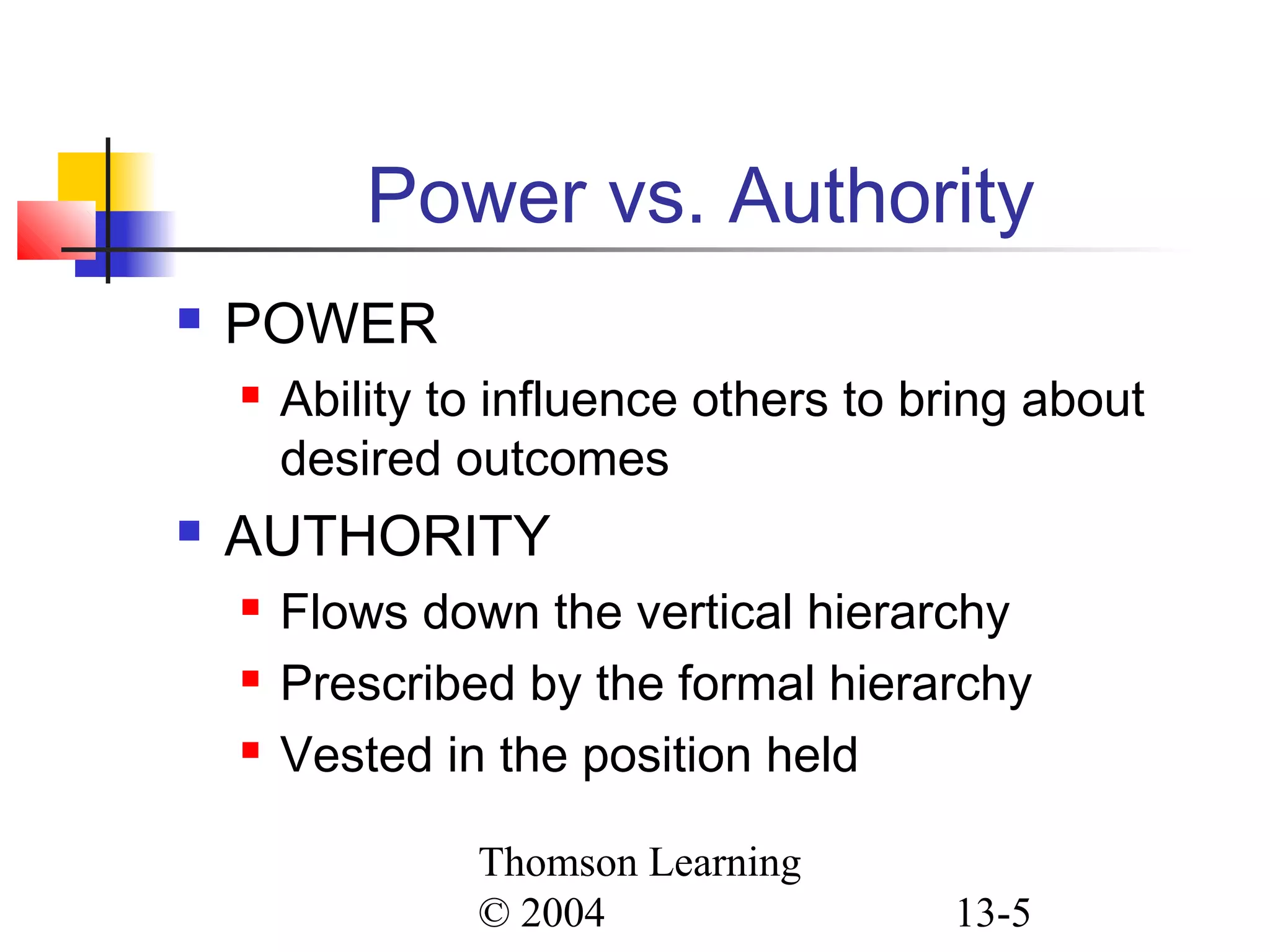 Power vs. Authority

POWER

Ability to influence others to bring about desired outcomes

AUTHORITY

Flows down the vertical hierarchy

Prescribed by the formal hierarchy

Vested in the position held

Thomson Learning
© 2004

13-5